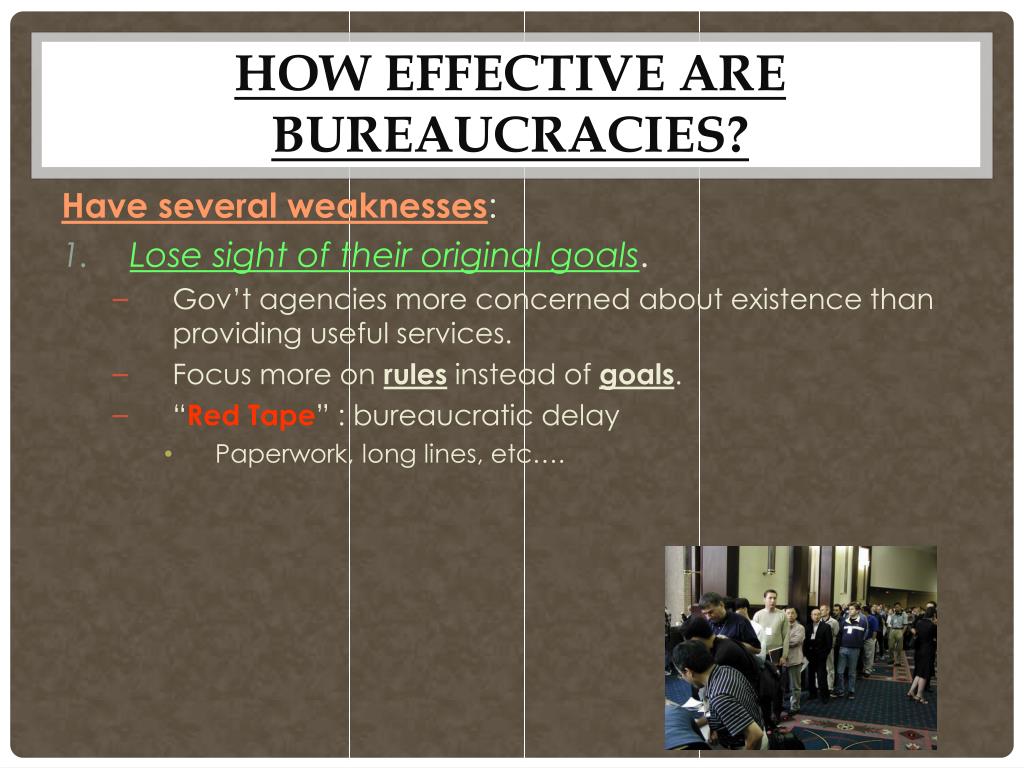 HOW EFFECTIVE ARE BUREAUCRACIES?

Have several weaknesses:

1. Lose sight of their original goals.

– Gov't agencies more concerned about existence than providing useful services.

– Focus more on rules instead of goals.

– "Red Tape" : bureaucratic delay

• Paperwork, long lines, etc….